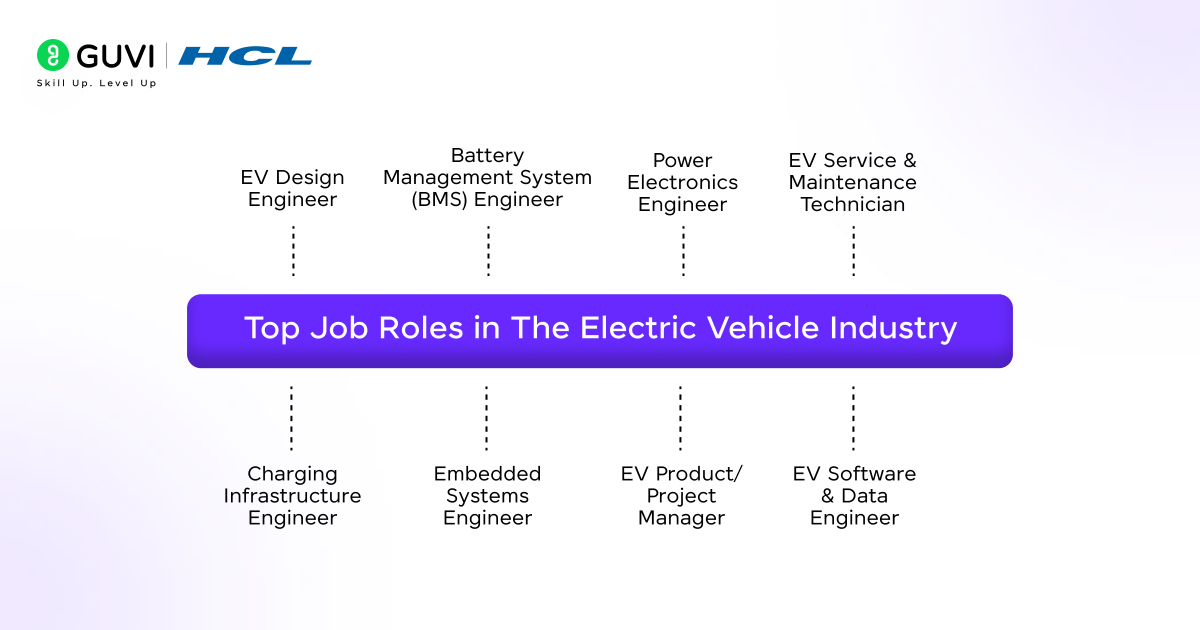 GUVI | HCL
Skill Up. Level Up

EV Design Engineer

Battery Management System (BMS) Engineer

Power Electronics Engineer

EV Service & Maintenance Technician

Top Job Roles in The Electric Vehicle Industry

Charging Infrastructure Engineer

Embedded Systems Engineer

EV Product/ Project Manager

EV Software & Data Engineer